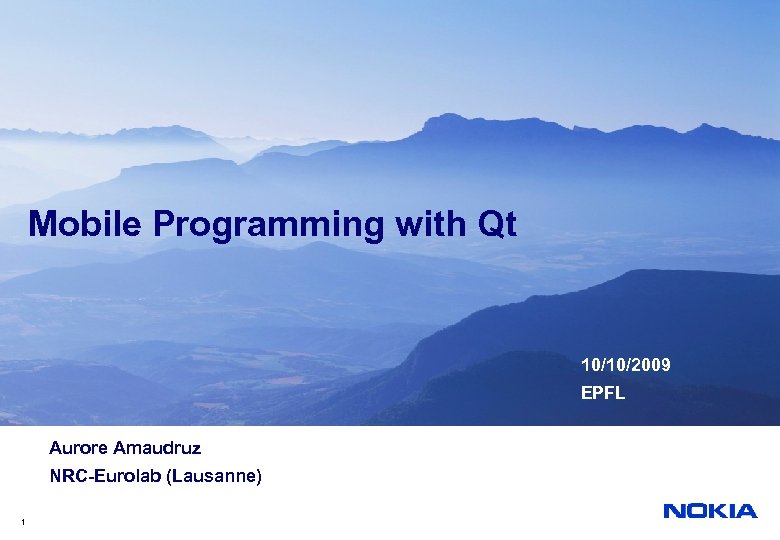 Mobile Programming with Qt

10/10/2009
EPFL

Aurore Amaudruz
NRC-Eurolab (Lausanne)

1

NOKIA